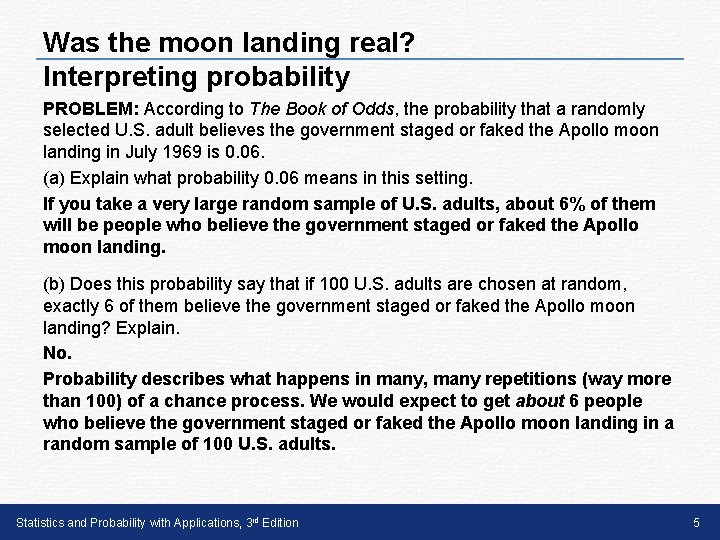 Was the moon landing real?

Interpreting probability

PROBLEM: According to The Book of Odds, the probability that a randomly selected U.S. adult believes the government staged or faked the Apollo moon landing in July 1969 is 0.06.

(a) Explain what probability 0.06 means in this setting.

If you take a very large random sample of U.S. adults, about 6% of them will be people who believe the government staged or faked the Apollo moon landing.

(b) Does this probability say that if 100 U.S. adults are chosen at random, exactly 6 of them believe the government staged or faked the Apollo moon landing? Explain.

No.

Probability describes what happens in many, many repetitions (way more than 100) of a chance process. We would expect to get about 6 people who believe the government staged or faked the Apollo moon landing in a random sample of 100 U.S. adults.

Statistics and Probability with Applications, 3rd Edition

5